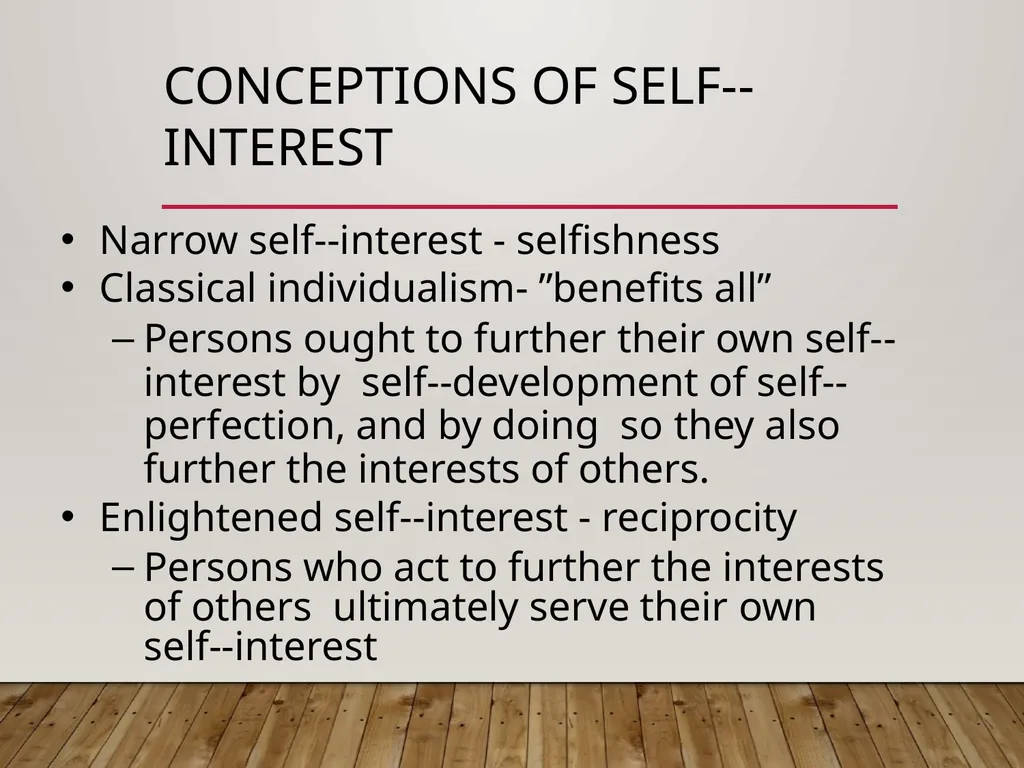 CONCEPTIONS OF SELF--INTEREST

• Narrow self--interest - selfishness
• Classical individualism- ”benefits all”
– Persons ought to further their own self--interest by self--development of self--perfection, and by doing so they also further the interests of others.
• Enlightened self--interest - reciprocity
– Persons who act to further the interests of others ultimately serve their own self--interest